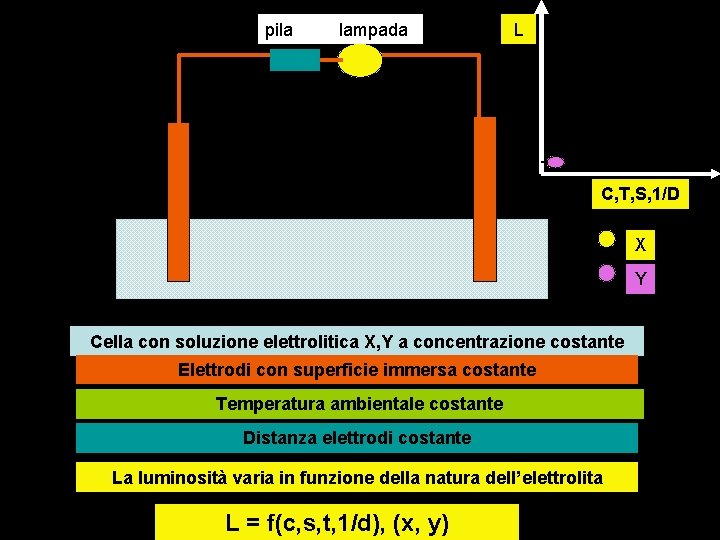 pila lampada

L

C,T,S,1/D

X

Y

Cella con soluzione elettrolitica X,Y a concentrazione costante

Elettrodi con superficie immersa costante

Temperatura ambientale costante

Distanza elettrodi costante

La luminosità varia in funzione della natura dell'elettrolita

L = f(c,s,t,1/d), (x, y)